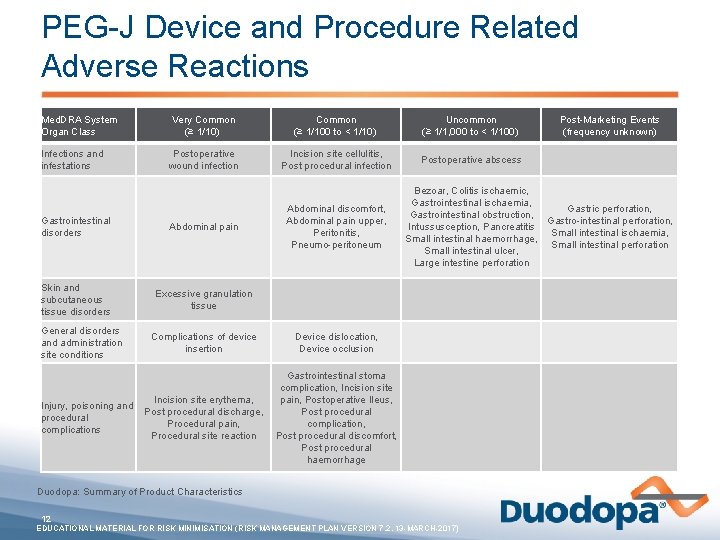 PEG-J Device and Procedure Related Adverse Reactions

| MedDRA System Organ Class | Very Common (≥ 1/10) | Common (≥ 1/100 to < 1/10) | Uncommon (≥ 1/1,000 to < 1/100) | Post-Marketing Events (frequency unknown) |
|---|---|---|---|---|
| Infections and infestations | Postoperative wound infection | Incision site cellulitis, Post procedural infection | Postoperative abscess | |
| Gastrointestinal disorders | Abdominal pain | Abdominal discomfort, Abdominal pain upper, Peritonitis, Pneumo-peritoneum | Bezoar, Colitis ischaemic, Gastrointestinal ischaemia, Gastrointestinal obstruction, Intussusception, Pancreatitis Small intestinal haemorrhage, Small intestinal ulcer, Large intestine perforation | Gastric perforation, Gastro-intestinal perforation, Small intestinal ischaemia, Small intestinal perforation |
| Skin and subcutaneous tissue disorders | Excessive granulation tissue | | | |
| General disorders and administration site conditions | Complications of device insertion | Device dislocation, Device occlusion | | |
| Injury, poisoning and procedural complications | Incision site erythema, Post procedural discharge, Procedural pain, Procedural site reaction | Gastrointestinal stoma complication, Incision site pain, Postoperative Ileus, Post procedural complication, Post procedural discomfort, Post procedural haemorrhage | | |

Duodopa: Summary of Product Characteristics

12
EDUCATIONAL MATERIAL FOR RISK MINIMISATION (RISK MANAGEMENT PLAN VERSION 7.2, 13. MARCH 2017)

Duodopa®